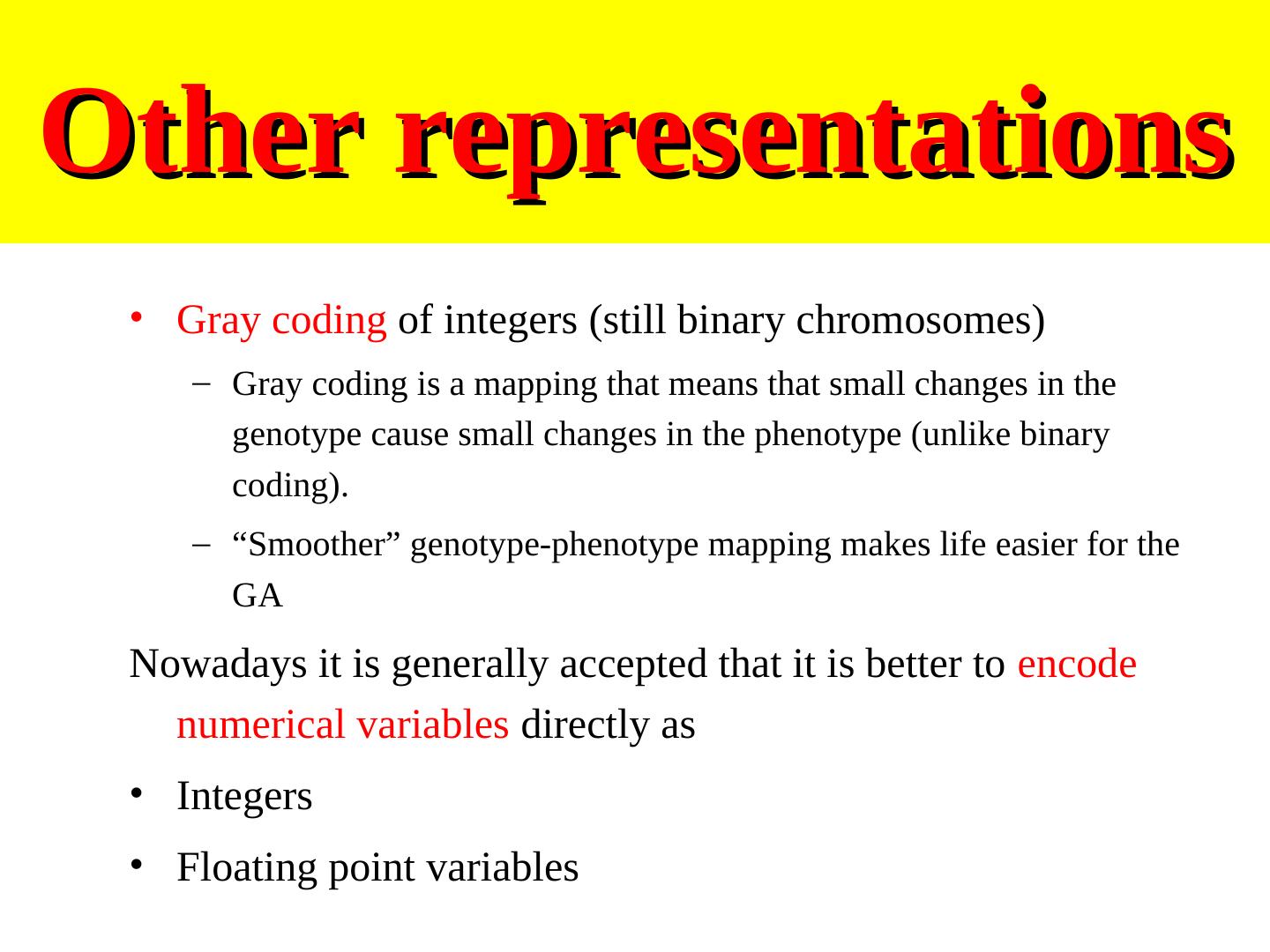 Other representations

• Gray coding of integers (still binary chromosomes)

– Gray coding is a mapping that means that small changes in the genotype cause small changes in the phenotype (unlike binary coding).

– “Smoother” genotype-phenotype mapping makes life easier for the GA

Nowadays it is generally accepted that it is better to encode numerical variables directly as

• Integers

• Floating point variables